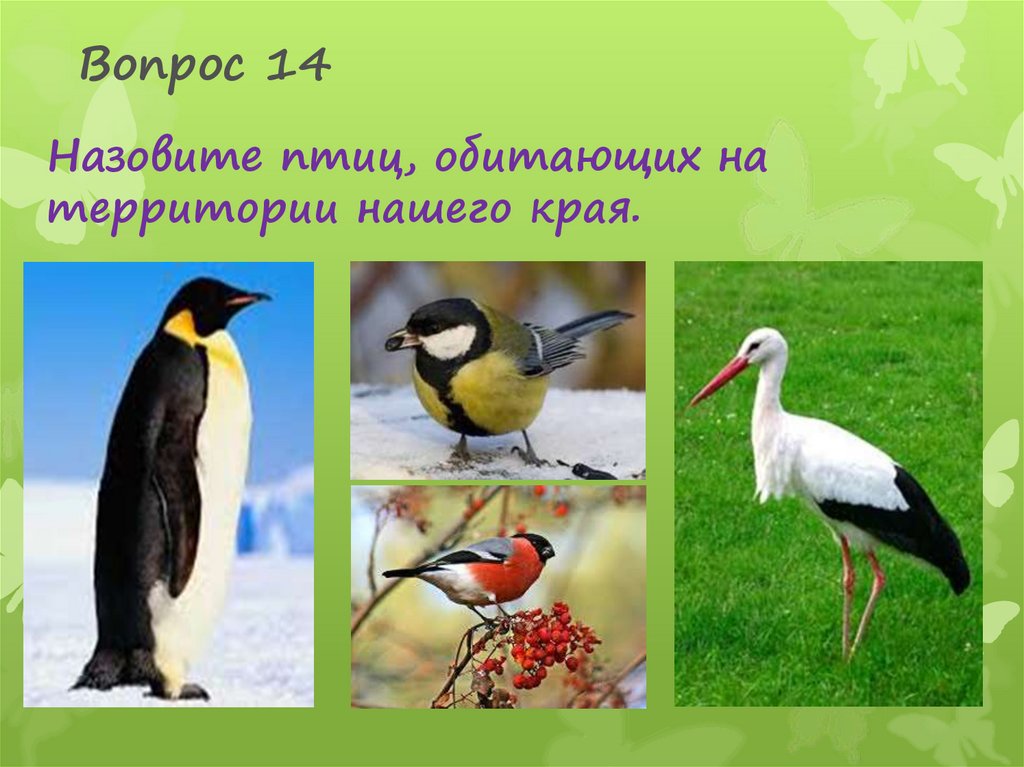 Вопрос 14

Назовите птиц, обитающих на территории нашего края.